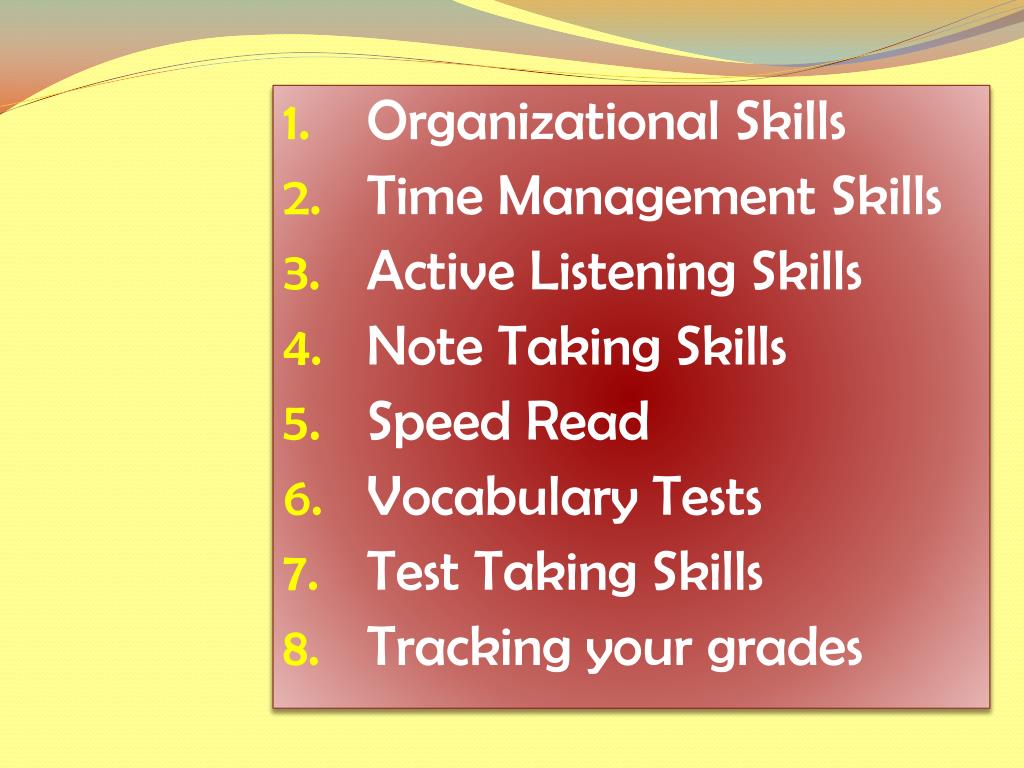 1. Organizational Skills
2. Time Management Skills
3. Active Listening Skills
4. Note Taking Skills
5. Speed Read
6. Vocabulary Tests
7. Test Taking Skills
8. Tracking your grades